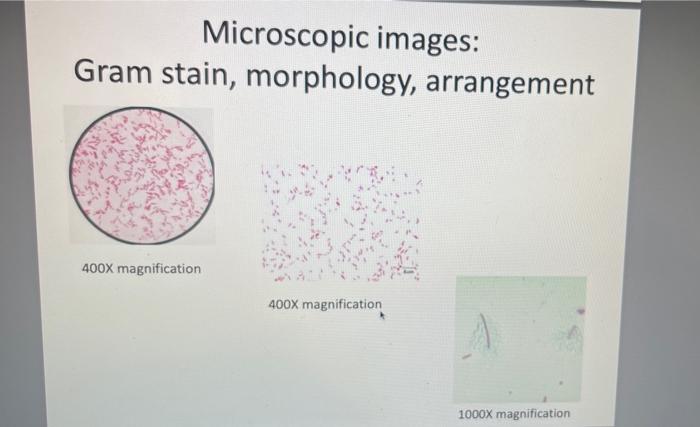 Microscopic images:
Gram stain, morphology, arrangement

400X magnification

400X magnification

1000X magnification